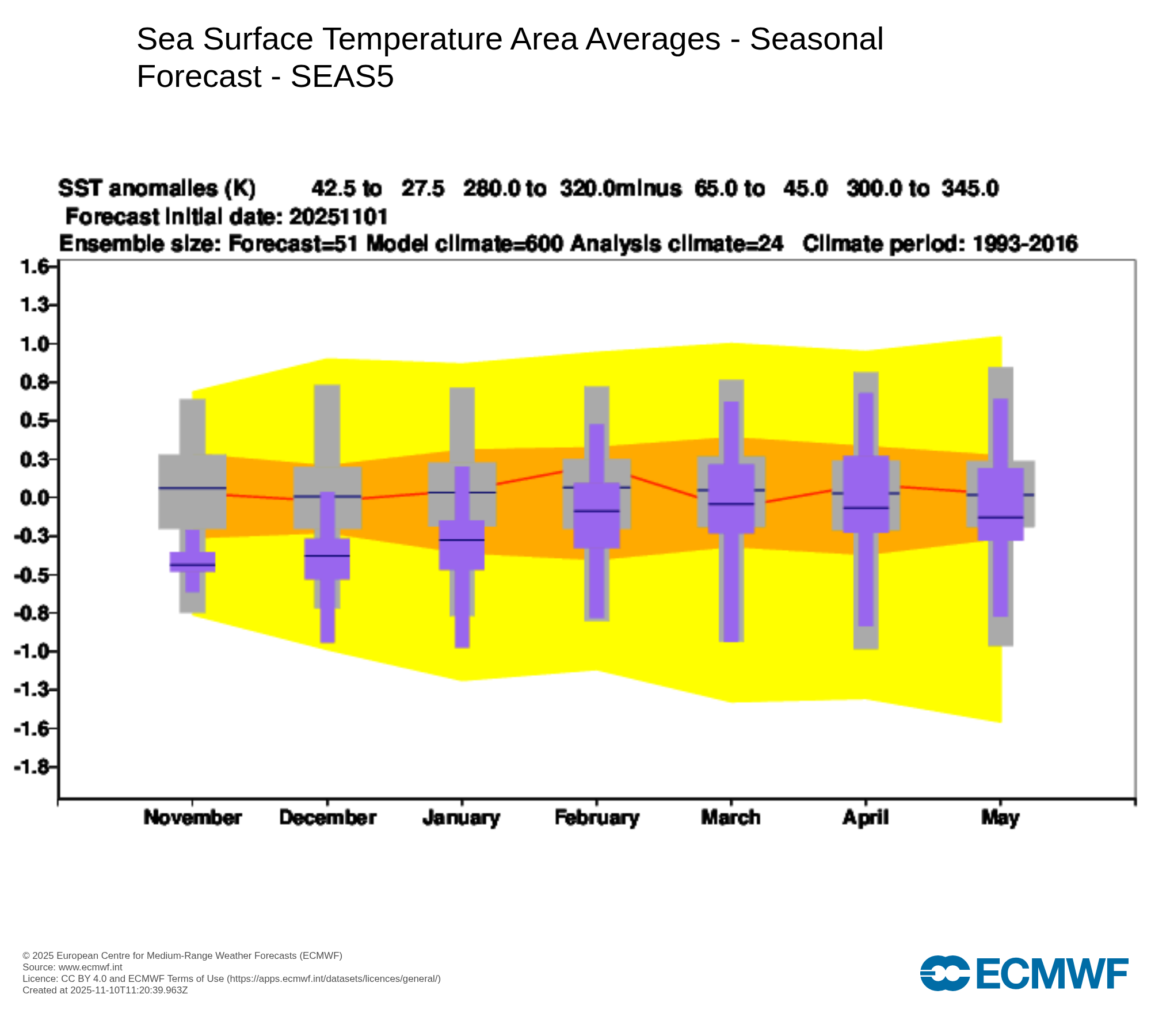 Sea Surface Temperature Area Averages - Seasonal Forecast - SEAS5

SST anomalies (K) 42.5 to 27.5 280.0 to 320.0minus 65.0 to 45.0 300.0 to 345.0
Forecast initial date: 20251101
Ensemble size: Forecast=51 Model climate=600 Analysis climate=24 Climate period: 1993-2016

1.6
1.3
1.0
0.8
0.5
0.3
0.0
-0.3
-0.5
-0.8
-1.0
-1.3
-1.6
-1.8

November December January February March April May

© 2025 European Centre for Medium-Range Weather Forecasts (ECMWF)
Source: www.ecmwf.int
Licence: CC BY 4.0 and ECMWF Terms of Use (https://apps.ecmwf.int/datasets/licences/general/)
Created at 2025-11-10T11:20:39.963Z

ECMWF